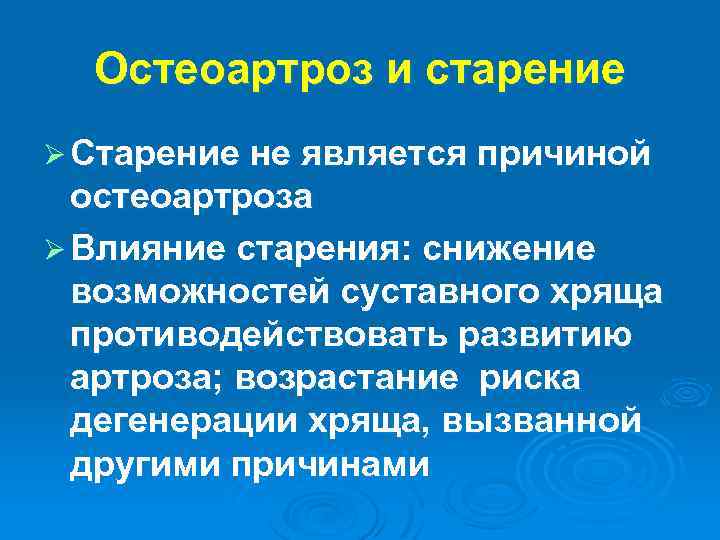 Остеоартроз и старение

➢ Старение не является причиной остеоартроза

➢ Влияние старения: снижение возможностей суставного хряща противодействовать развитию артроза; возрастание риска дегенерации хряща, вызванной другими причинами